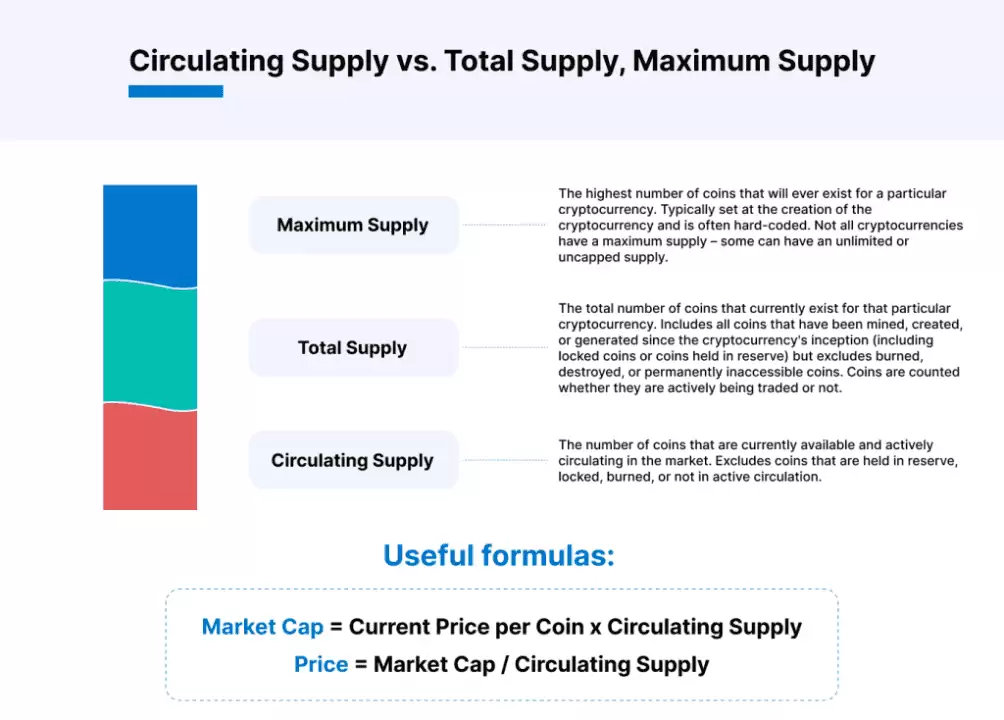 Circulating Supply vs. Total Supply, Maximum Supply

Maximum Supply

The highest number of coins that will ever exist for a particular cryptocurrency. Typically set at the creation of the cryptocurrency and is often hard-coded. Not all cryptocurrencies have a maximum supply – some can have an unlimited or uncapped supply.

Total Supply

The total number of coins that currently exist for that particular cryptocurrency. Includes all coins that have been mined, created, or generated since the cryptocurrency's inception (including locked coins or coins held in reserve) but excludes burned, destroyed, or permanently inaccessible coins. Coins are counted whether they are actively being traded or not.

Circulating Supply

The number of coins that are currently available and actively circulating in the market. Excludes coins that are held in reserve, locked, burned, or not in active circulation.

Useful formulas:

Market Cap = Current Price per Coin x Circulating Supply

Price = Market Cap / Circulating Supply